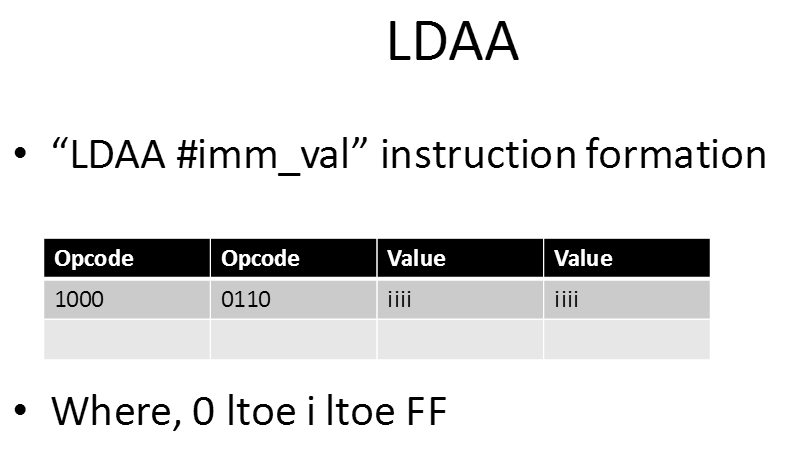 LDAA

• “LDAA #imm_val” instruction formation

| Opcode | Opcode | Value | Value |
|---|---|---|---|
| 1000 | 0110 | iiii | iiii |
| | | | |

• Where, 0 ltoe i ltoe FF